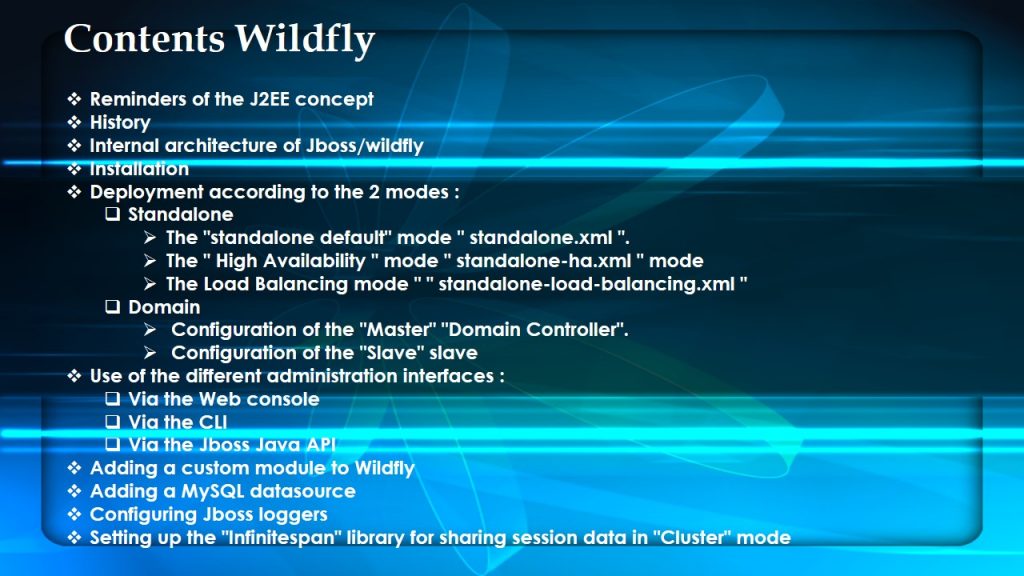 Contents Wildfly

❖ Reminders of the J2EE concept
❖ History
❖ Internal architecture of Jboss/wildfly
❖ Installation
❖ Deployment according to the 2 modes :
❑ Standalone
➢ The "standalone default" mode " standalone.xml ".
➢ The " High Availability " mode " standalone-ha.xml " mode
➢ The Load Balancing mode " " standalone-load-balancing.xml "
❑ Domain
➢ Configuration of the "Master" "Domain Controller".
➢ Configuration of the "Slave" slave
❖ Use of the different administration interfaces :
❑ Via the Web console
❑ Via the CLI
❑ Via the Jboss Java API
❖ Adding a custom module to Wildfly
❖ Adding a MySQL datasource
❖ Configuring Jboss loggers
❖ Setting up the "Infinitespan" library for sharing session data in "Cluster" mode